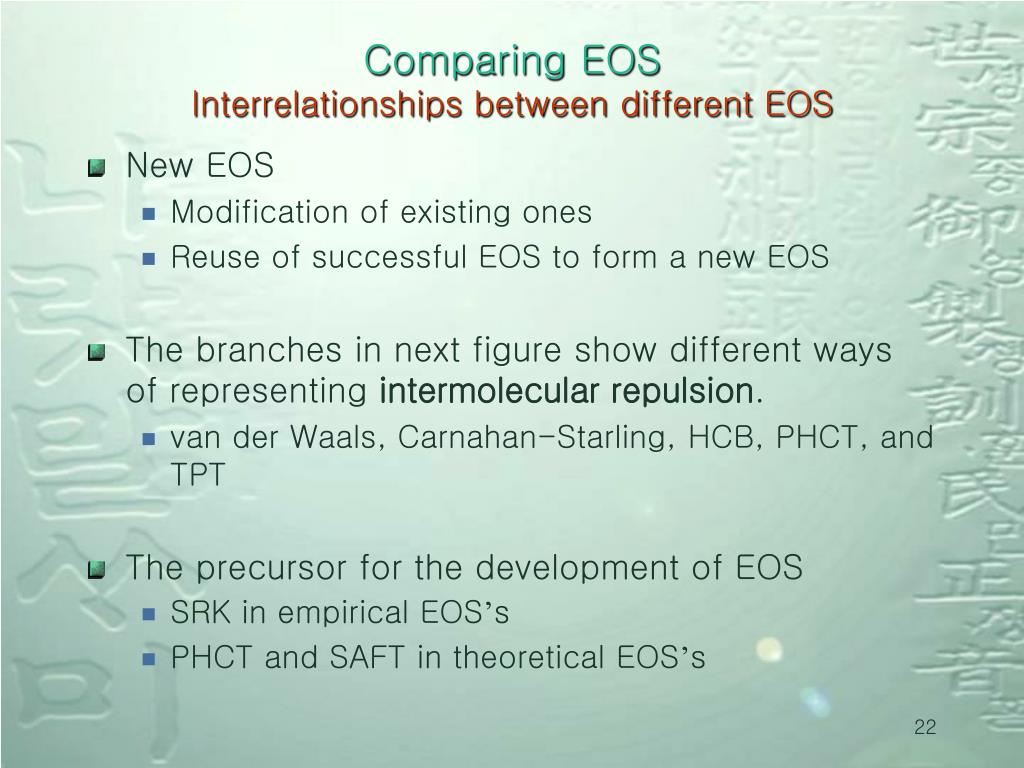 Comparing EOS
Interrelationships between different EOS

New EOS
Modification of existing ones
Reuse of successful EOS to form a new EOS

The branches in next figure show different ways of representing intermolecular repulsion.
van der Waals, Carnahan-Starling, HCB, PHCT, and TPT

The precursor for the development of EOS
SRK in empirical EOS's
PHCT and SAFT in theoretical EOS's

22